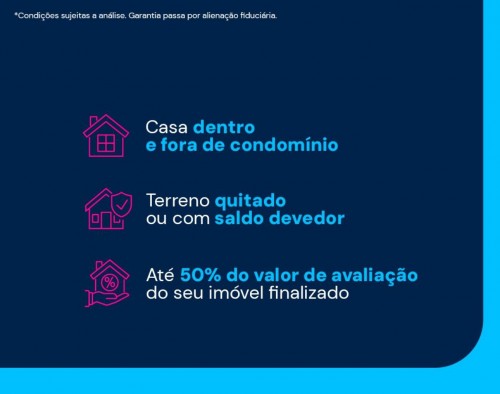 *Condições sujeitas a análise. Garantia passa por alienação fiduciária.

Casa dentro e fora de condomínio

Terreno quitado ou com saldo devedor

Até 50% do valor de avaliação do seu imóvel finalizado